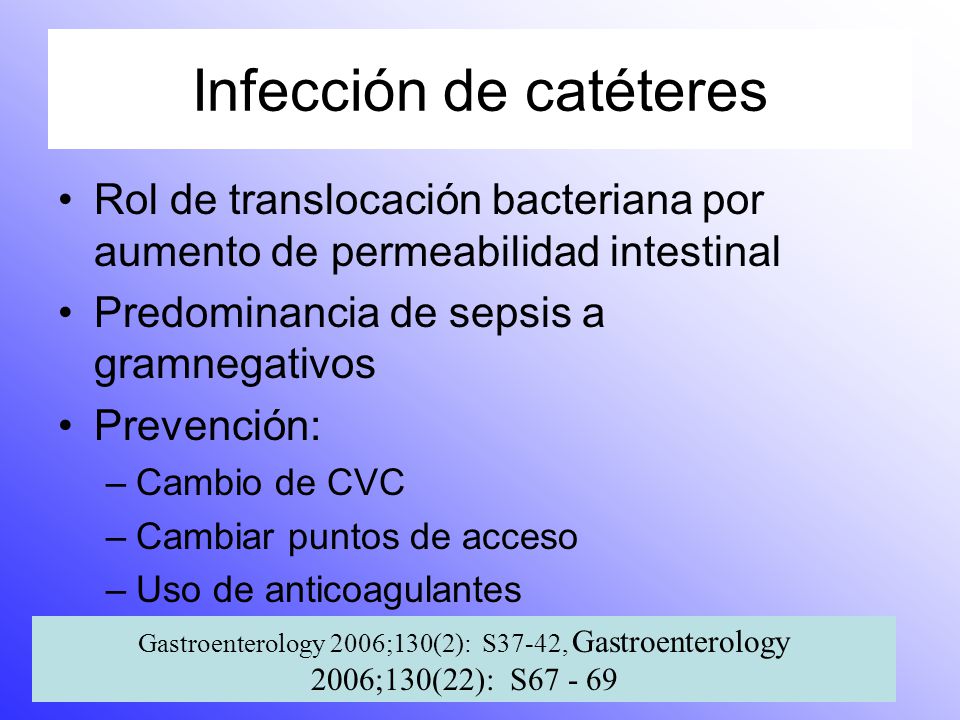 Infección de catéteres

• Rol de translocación bacteriana por aumento de permeabilidad intestinal
• Predominancia de sepsis a gramnegativos
• Prevención:
– Cambio de CVC
– Cambiar puntos de acceso
– Uso de anticoagulantes

Gastroenterology 2006;130(2): S37-42, Gastroenterology 2006;130(22): S67 - 69